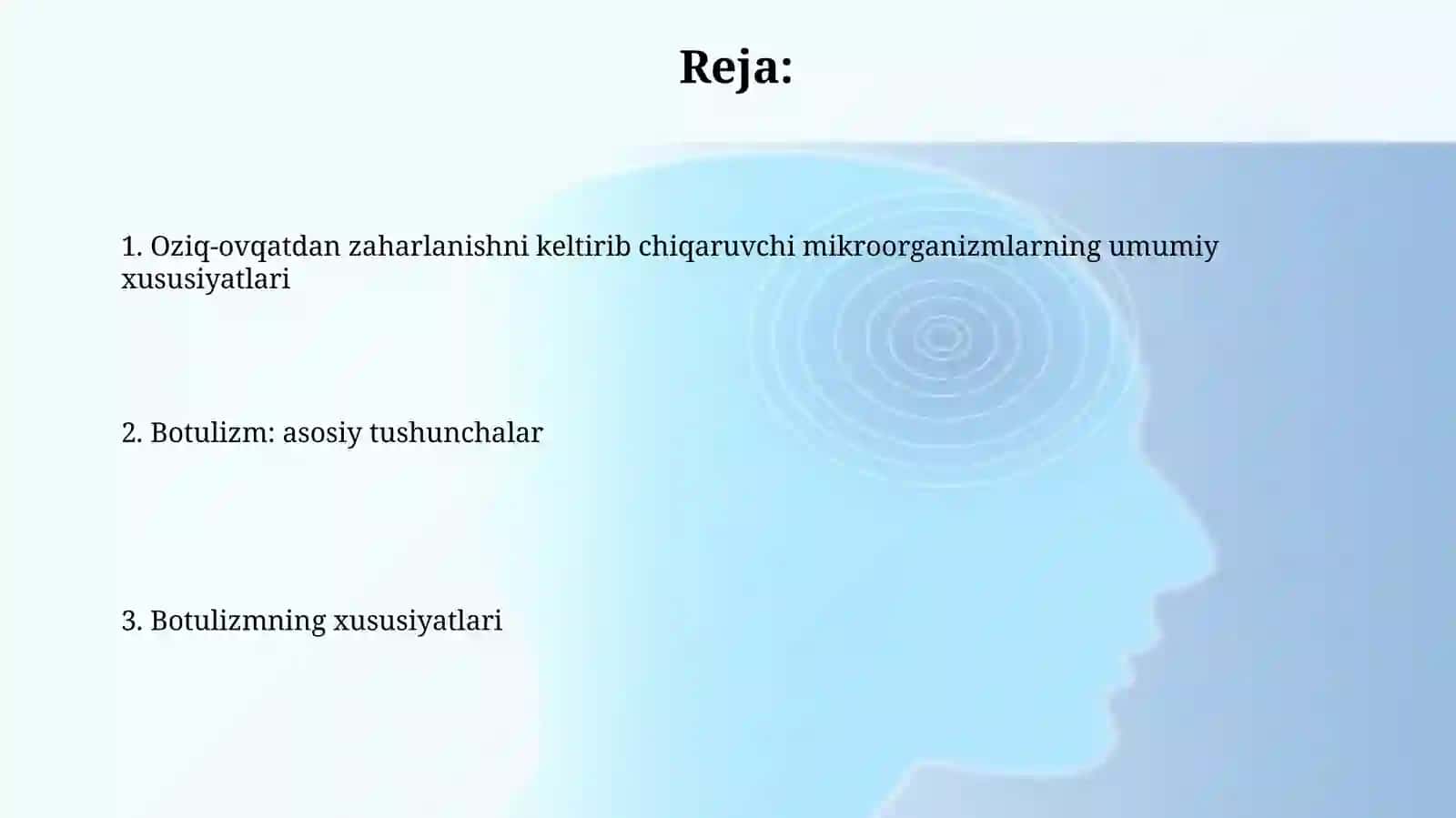 Reja:

1. Oziq-ovqatdan zaharlanishni keltirib chiqaruvchi mikroorganizmlarning umumiy xususiyatlari

2. Botulizm: asosiy tushunchalar

3. Botulizmning xususiyatlari